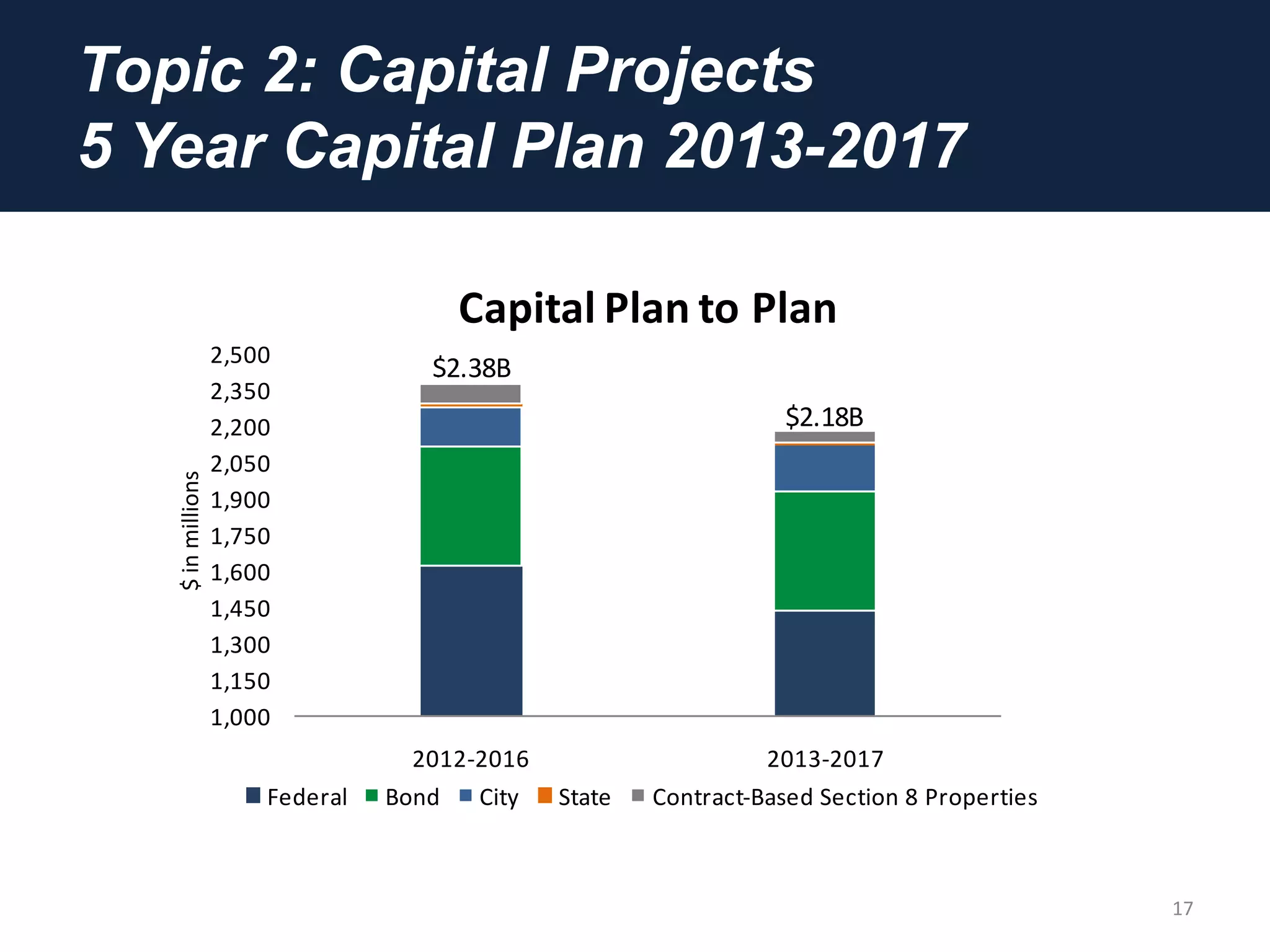 Topic 2: Capital Projects
5 Year Capital Plan 2013-2017

Capital Plan to Plan

$ in millions

2,500
2,350
2,200
2,050
1,900
1,750
1,600
1,450
1,300
1,150
1,000

$2.38B

$2.18B

2012-2016

2013-2017

Federal Bond City State Contract-Based Section 8 Properties

17